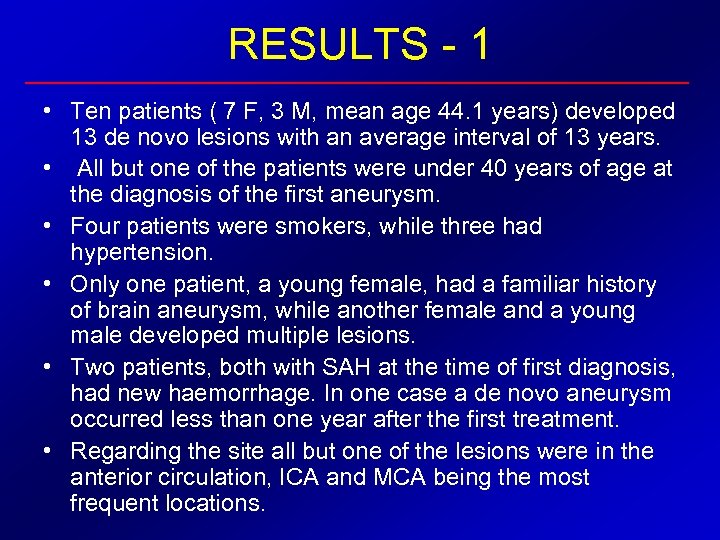 RESULTS - 1

• Ten patients ( 7 F, 3 M, mean age 44.1 years) developed 13 de novo lesions with an average interval of 13 years.

• All but one of the patients were under 40 years of age at the diagnosis of the first aneurysm.

• Four patients were smokers, while three had hypertension.

• Only one patient, a young female, had a familiar history of brain aneurysm, while another female and a young male developed multiple lesions.

• Two patients, both with SAH at the time of first diagnosis, had new haemorrhage. In one case a de novo aneurysm occurred less than one year after the first treatment.

• Regarding the site all but one of the lesions were in the anterior circulation, ICA and MCA being the most frequent locations.